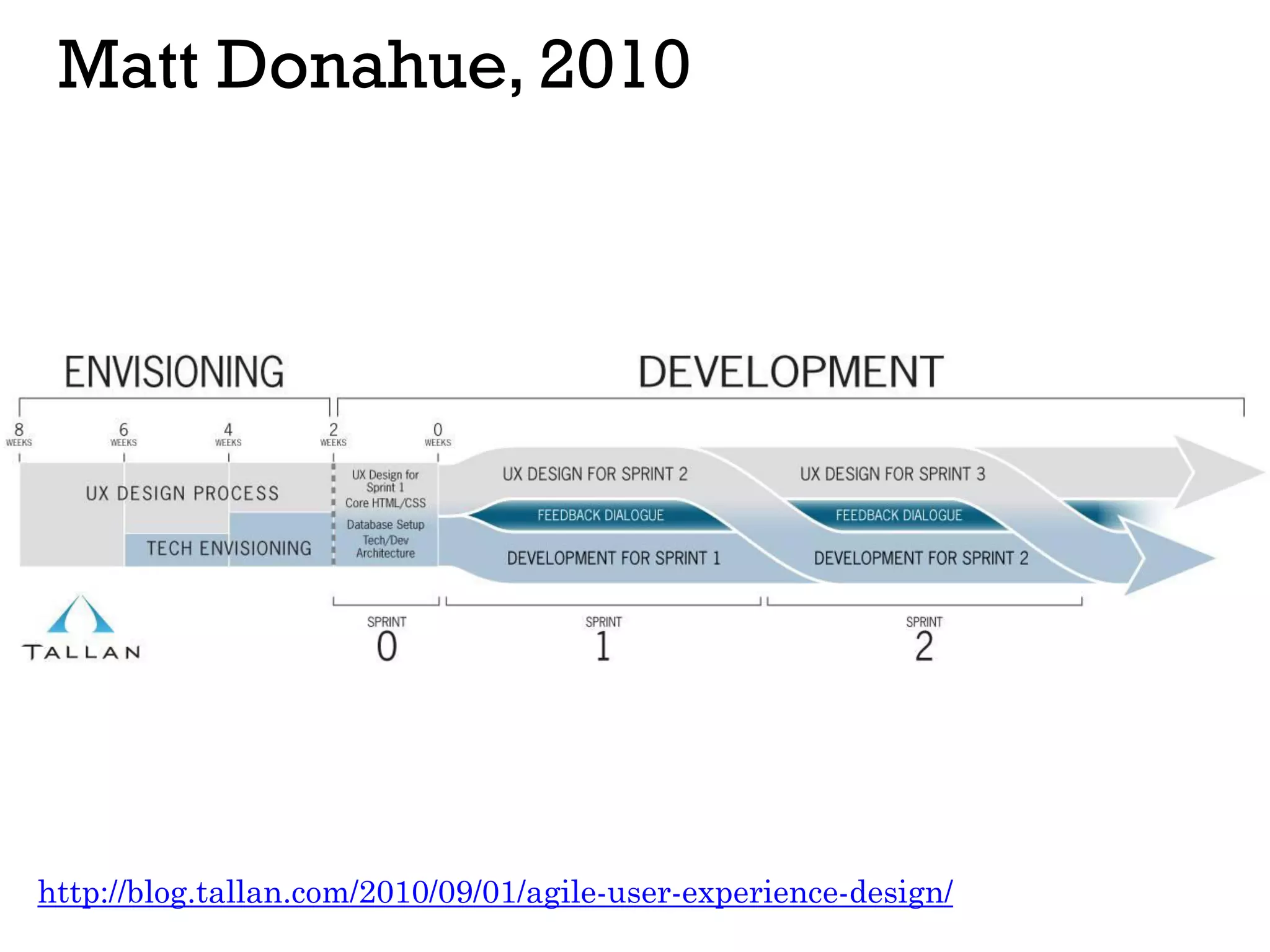 Matt Donahue, 2010

ENVISIONING

DEVELOPMENT

8 WEEKS

6 WEEKS

4 WEEKS

2 WEEKS

0 WEEKS

UX DESIGN PROCESS

TECH ENVISIONING

UX Design for Sprint 1
Core HTML/CSS
Database Setup
Tech/Dev Architecture

UX DESIGN FOR SPRINT 2

FEEDBACK DIALOGUE

DEVELOPMENT FOR SPRINT 1

UX DESIGN FOR SPRINT 3

FEEDBACK DIALOGUE

DEVELOPMENT FOR SPRINT 2

TALLAN

SPRINT 0

SPRINT 1

SPRINT 2

http://blog.tallan.com/2010/09/01/agile-user-experience-design/